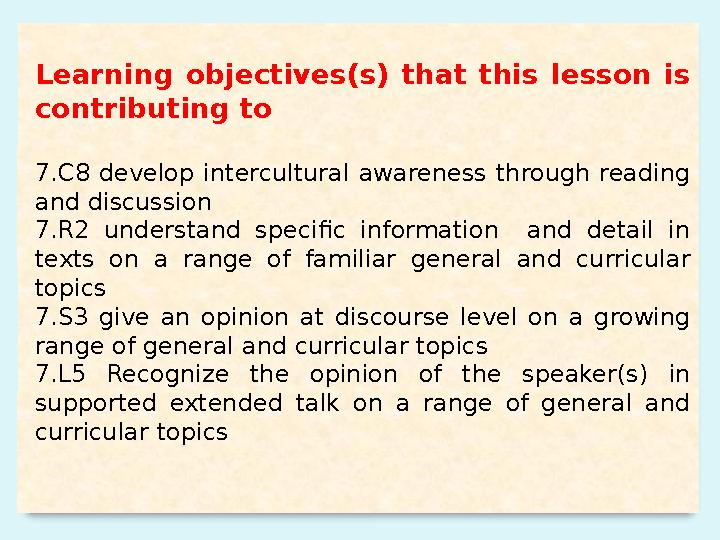 Learning objectives(s) that this lesson is contributing to

7.C8 develop intercultural awareness through reading and discussion
7.R2 understand specific information and detail in texts on a range of familiar general and curricular topics
7.S3 give an opinion at discourse level on a growing range of general and curricular topics
7.L5 Recognize the opinion of the speaker(s) in supported extended talk on a range of general and curricular topics